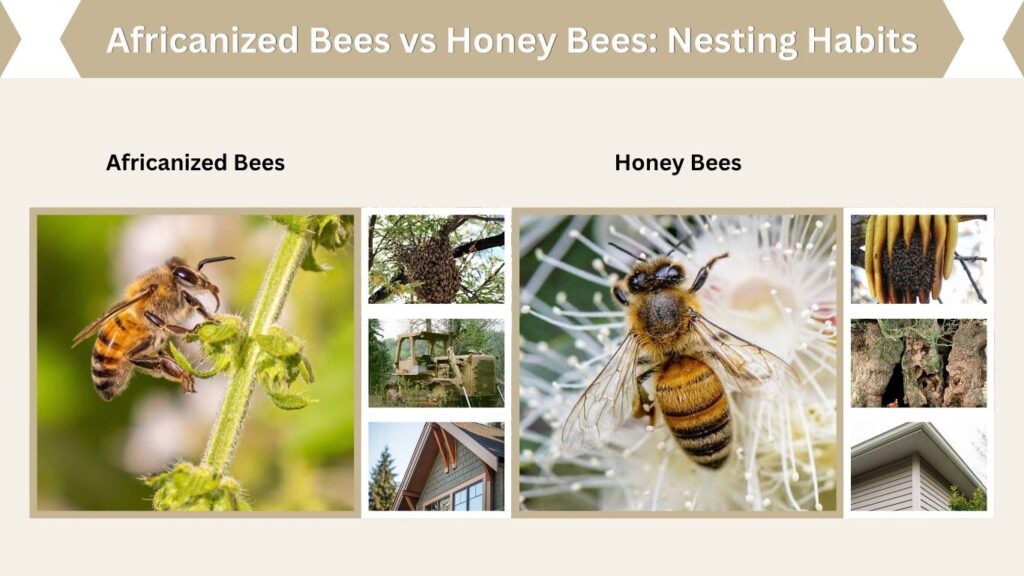 Africanized Bees vs Honey Bees: Nesting Habits

Africanized Bees

Honey Bees